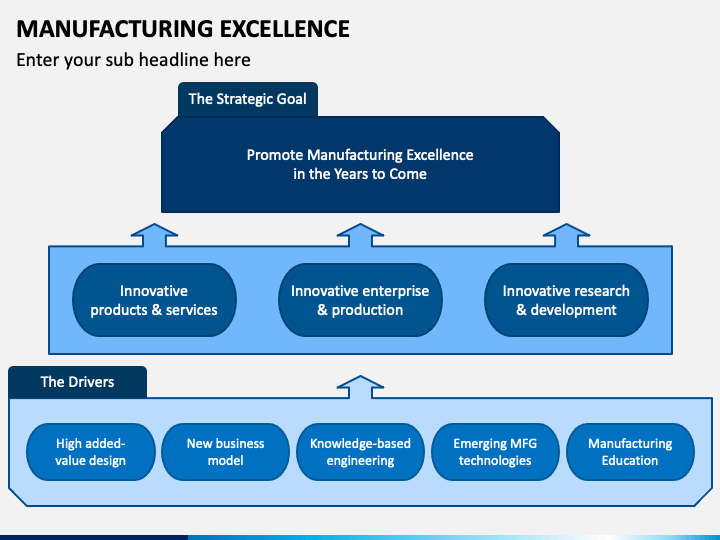 MANUFACTURING EXCELLENCE

Enter your sub headline here

The Strategic Goal

Promote Manufacturing Excellence in the Years to Come

Innovative products & services

Innovative enterprise & production

Innovative research & development

The Drivers

High added-value design

New business model

Knowledge-based engineering

Emerging MFG technologies

Manufacturing Education